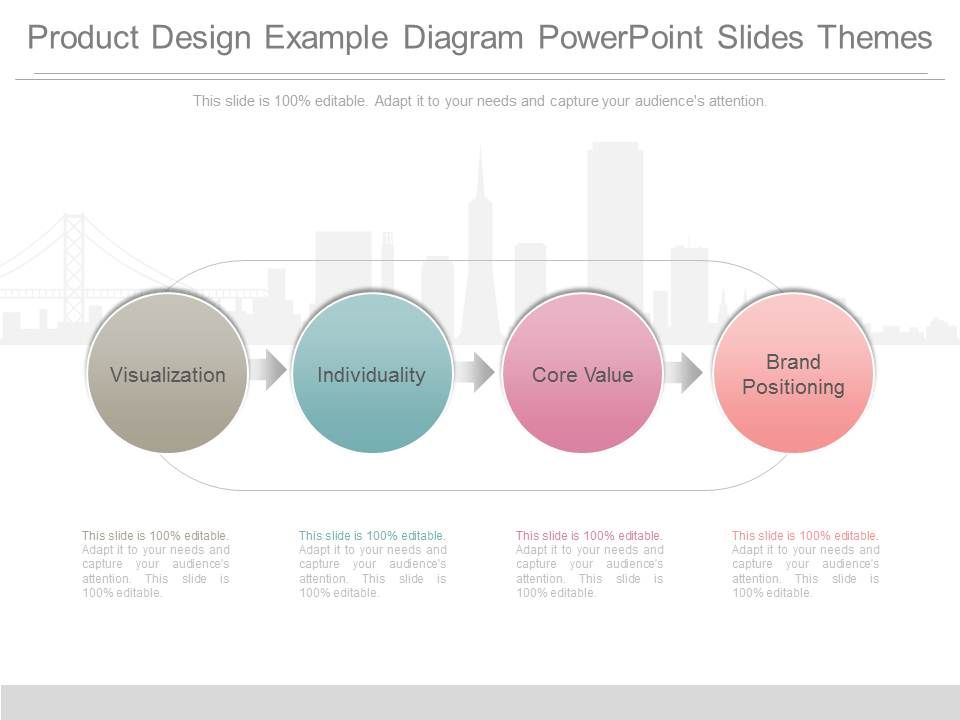 Product Design Example Diagram PowerPoint Slides Themes

This slide is 100% editable. Adapt it to your needs and capture your audience's attention.

Visualization

Individuality

Core Value

Brand Positioning

This slide is 100% editable. Adapt it to your needs and capture your audience's attention. This slide is 100% editable.

This slide is 100% editable. Adapt it to your needs and capture your audience's attention. This slide is 100% editable.

This slide is 100% editable. Adapt it to your needs and capture your audience's attention. This slide is 100% editable.

This slide is 100% editable. Adapt it to your needs and capture your audience's attention. This slide is 100% editable.